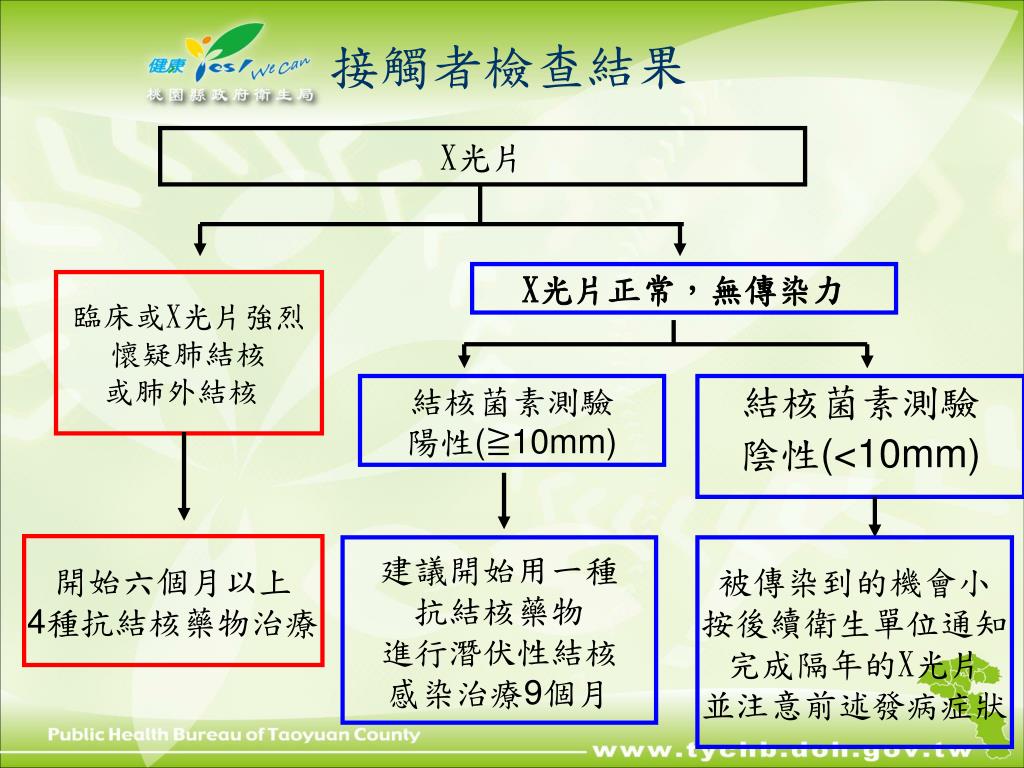 健康 Yes! We Can
桃園縣政府衛生局

接觸者檢查結果

X光片

臨床或X光片強烈懷疑肺結核或肺外結核

X光片正常，無傳染力

結核菌素測驗陽性(≧10mm)

結核菌素測驗陰性(<10mm)

開始六個月以上4種抗結核藥物治療

建議開始用一種抗結核藥物進行潛伏性結核感染治療9個月

被傳染到的機會小按後續衛生單位通知完成隔年的X光片並注意前述發病症狀

Public Health Bureau of Taoyuan County

www.tychb.doh.gov.tw